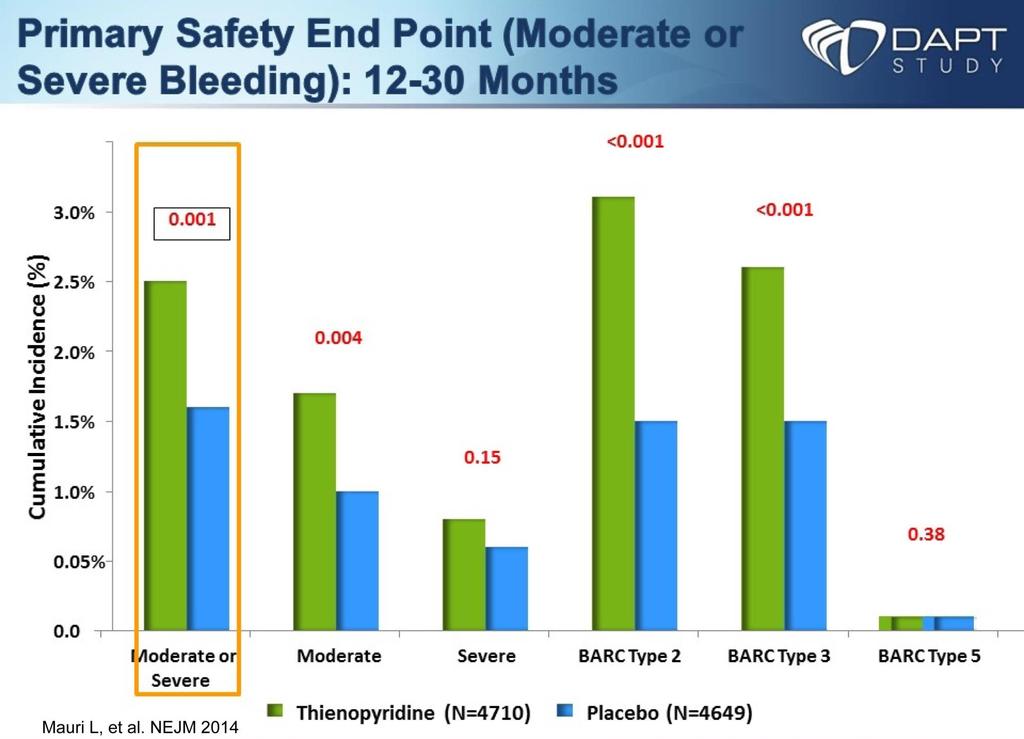 Primary Safety End Point (Moderate or Severe Bleeding): 12-30 Months

DAPT STUDY

Cumulative Incidence (%)

3.0%
2.5%
2.0%
1.5%
1.0%
0.05%
0.0

0.001
0.004
0.15
<0.001
<0.001
0.38

Moderate or Severe
Moderate
Severe
BARC Type 2
BARC Type 3
BARC Type 5

Thienopyridine (N=4710)
Placebo (N=4649)

Mauri L, et al. NEJM 2014